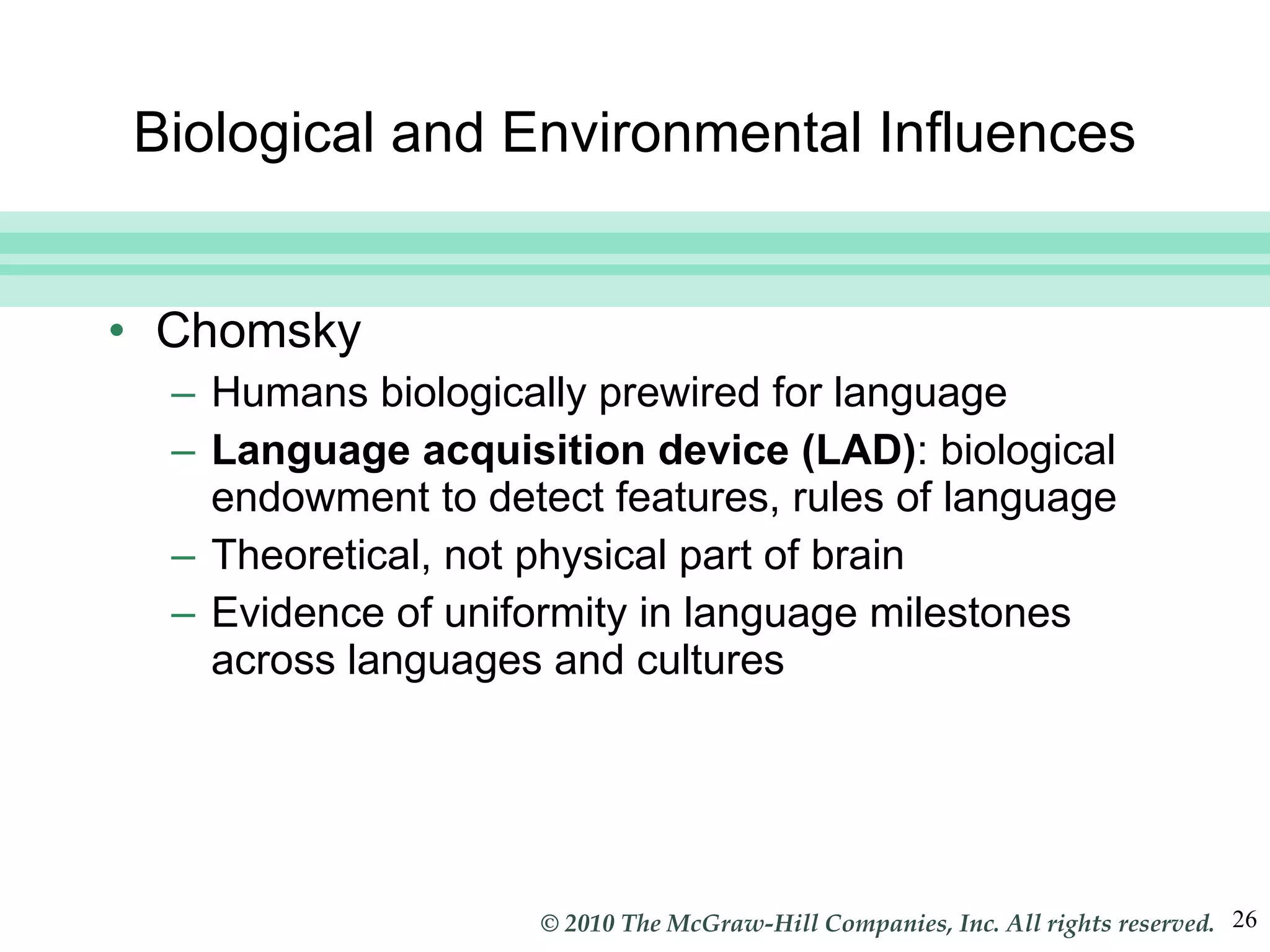 Biological and Environmental Influences

• Chomsky
– Humans biologically prewired for language
– Language acquisition device (LAD): biological endowment to detect features, rules of language
– Theoretical, not physical part of brain
– Evidence of uniformity in language milestones across languages and cultures

© 2010 The McGraw-Hill Companies, Inc. All rights reserved. 26